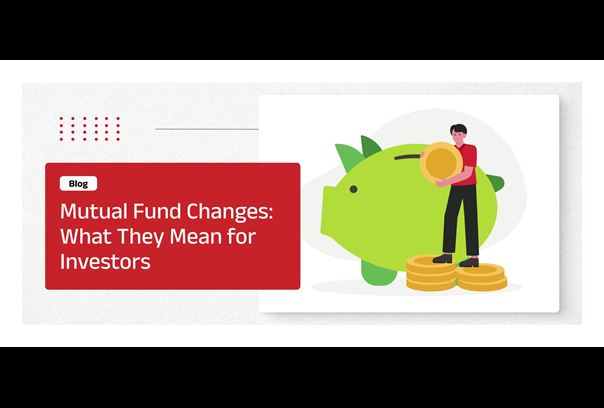 Blog

Mutual Fund Changes: What They Mean for Investors